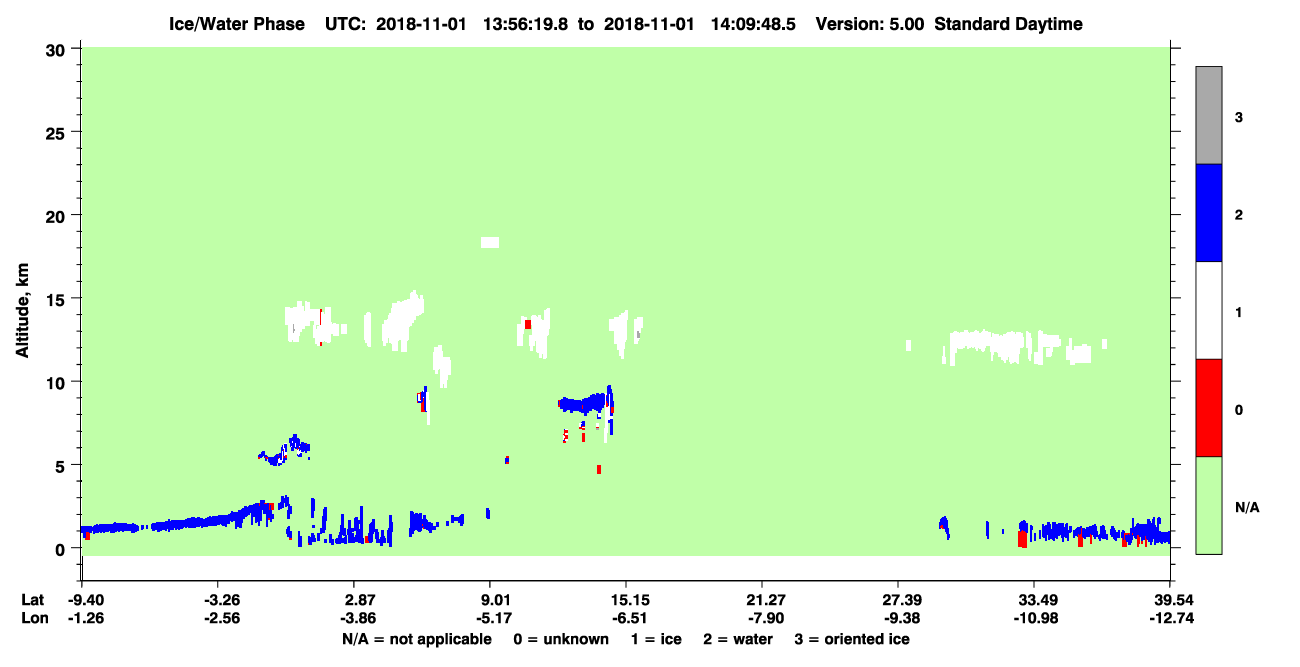 Ice/Water Phase UTC: 2018-11-01 13:56:19.8 to 2018-11-01 14:09:48.5 Version: 5.00 Standard Daytime

Altitude, km

30
25
20
15
10
5
0

3
2
1
0
N/A

| Lat | -9.40 | -3.26 | 2.87 | 9.01 | 15.15 | 21.27 | 27.39 | 33.49 | 39.54 |
|---|---|---|---|---|---|---|---|---|---|
| Lon | -1.26 | -2.56 | -3.86 | -5.17 | -6.51 | -7.90 | -9.38 | -10.98 | -12.74 |

N/A = not applicable 0 = unknown 1 = ice 2 = water 3 = oriented ice